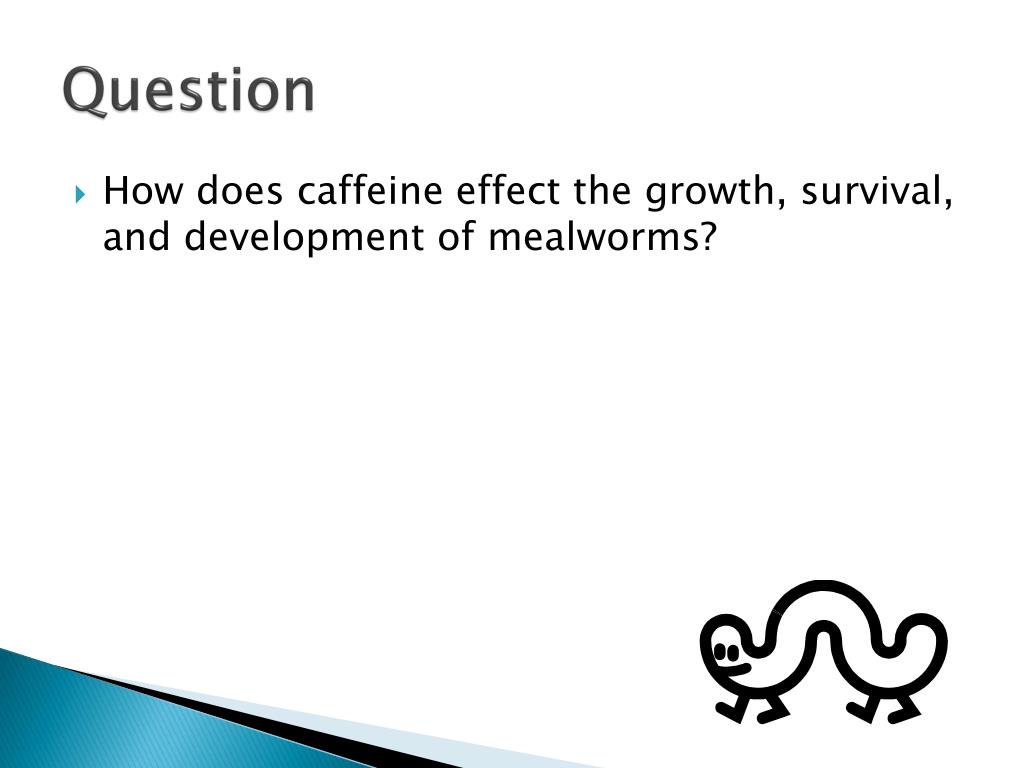 Question

How does caffeine effect the growth, survival, and development of mealworms?